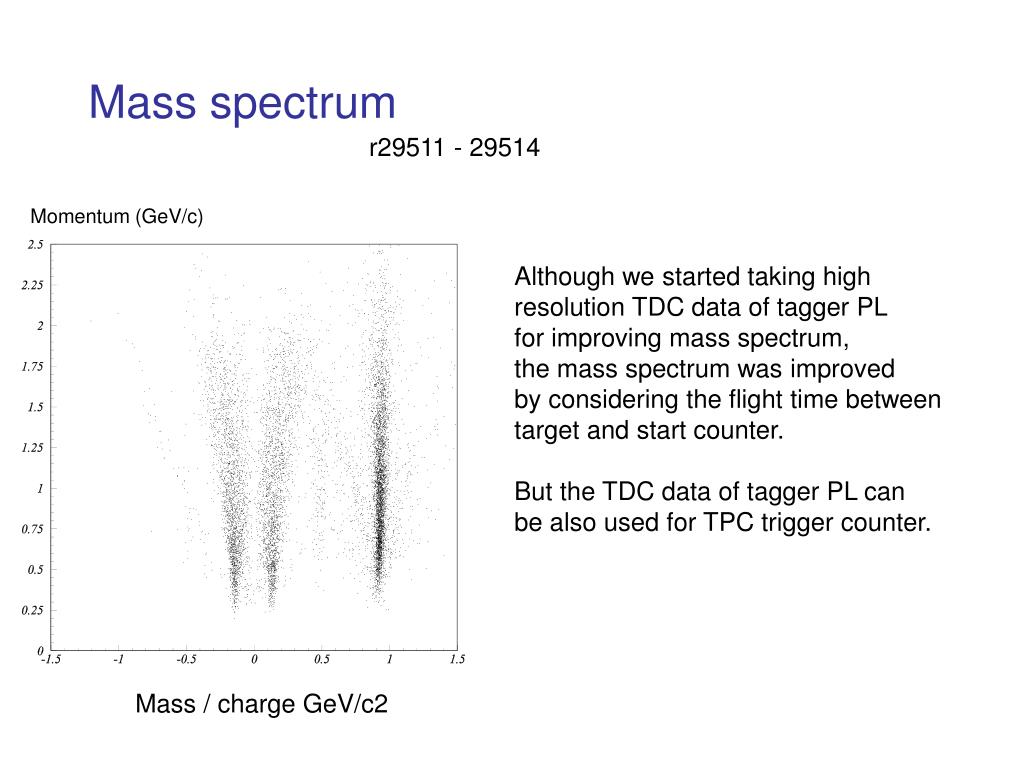 Mass spectrum

r29511 - 29514

Momentum (GeV/c)

2.5
2.25
2
1.75
1.5
1.25
1
0.75
0.5
0.25
0

-1.5 -1 -0.5 0 0.5 1 1.5

Mass / charge GeV/c2

Although we started taking high resolution TDC data of tagger PL for improving mass spectrum, the mass spectrum was improved by considering the flight time between target and start counter.

But the TDC data of tagger PL can be also used for TPC trigger counter.